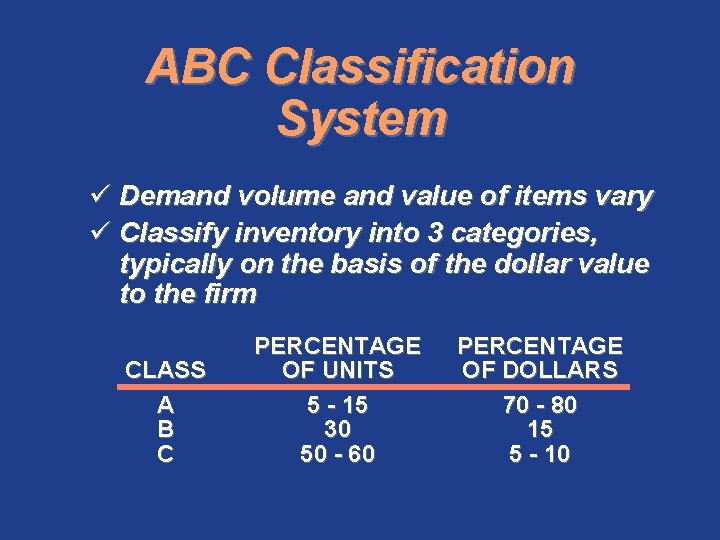 ABC Classification System

✓ Demand volume and value of items vary
✓ Classify inventory into 3 categories, typically on the basis of the dollar value to the firm

| CLASS | PERCENTAGE OF UNITS | PERCENTAGE OF DOLLARS |
|---|---|---|
| A | 5 - 15 | 70 - 80 |
| B | 30 | 15 |
| C | 50 - 60 | 5 - 10 |